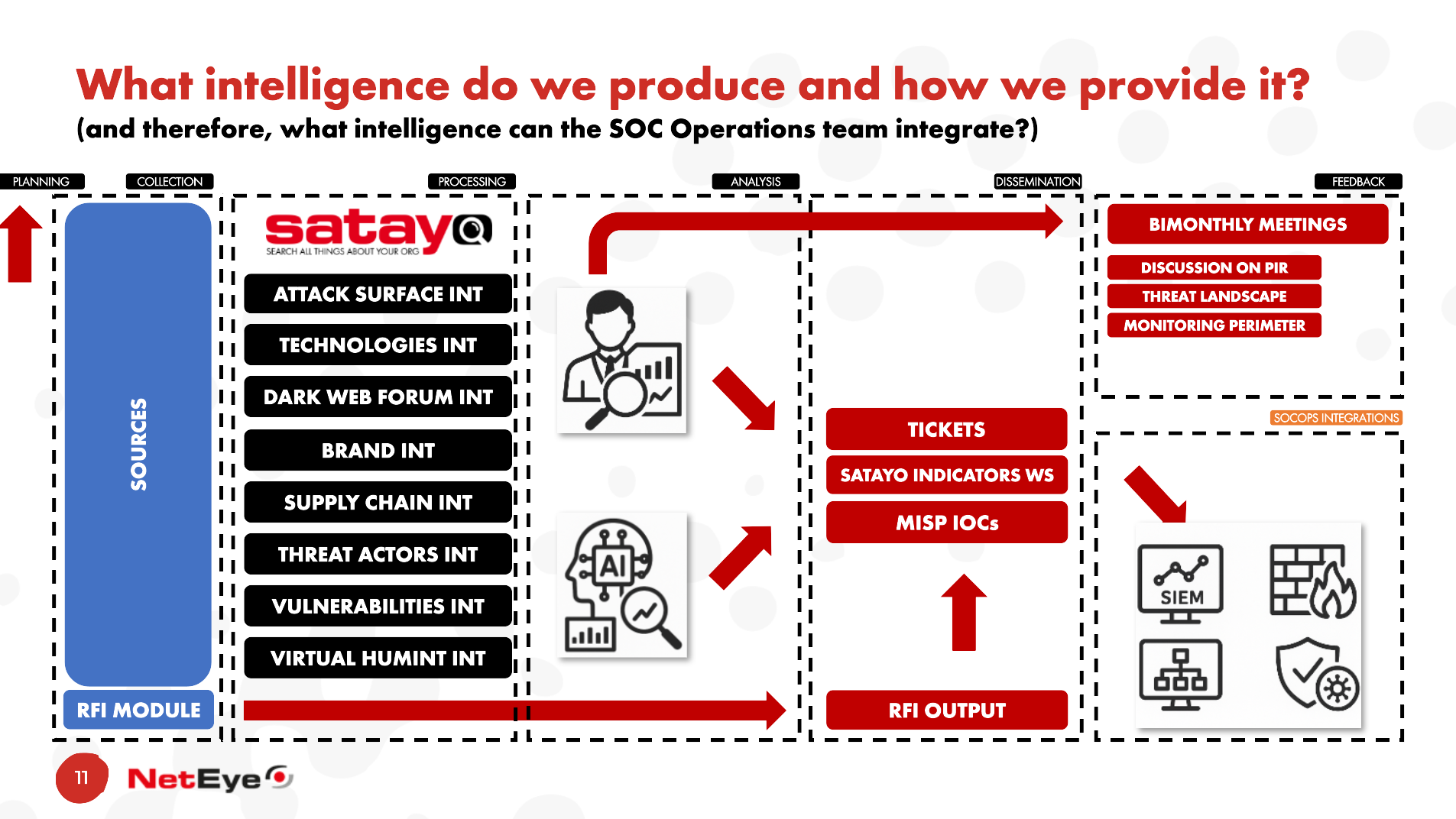 What intelligence do we produce and how we provide it?
(and therefore, what intelligence can the SOC Operations team integrate?)

PLANNING

COLLECTION

PROCESSING

ANALYSIS

DISSEMINATION

FEEDBACK

SOURCES

RFI MODULE

satayo
SEARCH ALL THINGS ABOUT YOUR ORG

ATTACK SURFACE INT

TECHNOLOGIES INT

DARK WEB FORUM INT

BRAND INT

SUPPLY CHAIN INT

THREAT ACTORS INT

VULNERABILITIES INT

VIRTUAL HUMINT INT

AI

TICKETS

SATAYO INDICATORS WS

MISP IOCs

RFI OUTPUT

BIMONTHLY MEETINGS

DISCUSSION ON PIR

THREAT LANDSCAPE

MONITORING PERIMETER

SOCOPS INTEGRATIONS

SIEM

11

NetEye